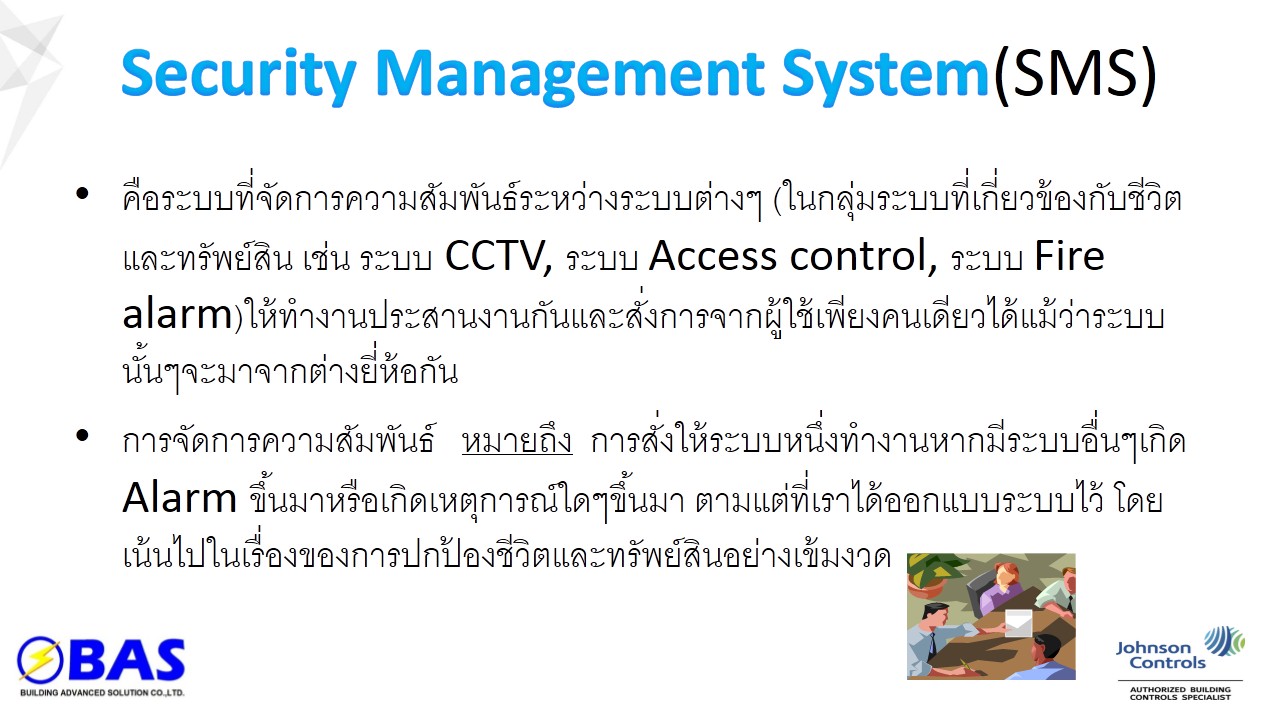 Security Management System(SMS)

• คือระบบที่จัดการความสัมพันธ์ระหว่างระบบต่างๆ (ในกลุ่มระบบที่เกี่ยวข้องกับชีวิตและทรัพย์สิน เช่น ระบบ CCTV, ระบบ Access control, ระบบ Fire alarm)ให้ทำงานประสานงานกันและสั่งการจากผู้ใช้เพียงคนเดียวได้แม้ว่าระบบนั้นๆจะมาจากต่างยี่ห้อกัน

• การจัดการความสัมพันธ์ หมายถึง การสั่งให้ระบบหนึ่งทำงานหากมีระบบอื่นๆเกิด Alarm ขึ้นมาหรือเกิดเหตุการณ์ใดๆขึ้นมา ตามแต่ที่เราได้ออกแบบระบบไว้ โดยเน้นไปในเรื่องของการปกป้องชีวิตและทรัพย์สินอย่างเข้มงวด

BAS
BUILDING ADVANCED SOLUTION CO.,LTD.

Johnson Controls
AUTHORIZED BUILDING CONTROLS SPECIALIST